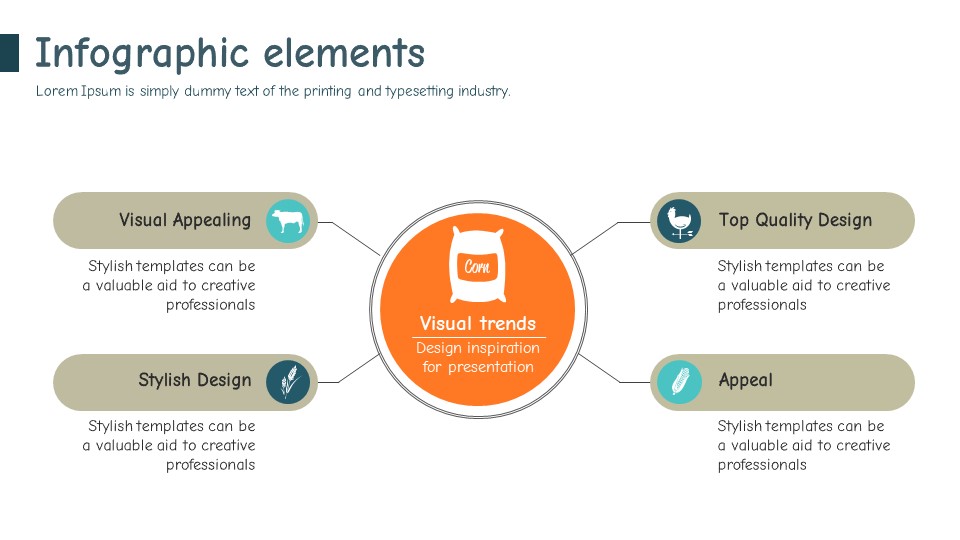 Infographic elements

Lorem Ipsum is simply dummy text of the printing and typesetting industry.

Visual Appealing

Stylish templates can be a valuable aid to creative professionals

Stylish Design

Stylish templates can be a valuable aid to creative professionals

Corn

Visual trends

Design inspiration for presentation

Top Quality Design

Stylish templates can be a valuable aid to creative professionals

Appeal

Stylish templates can be a valuable aid to creative professionals